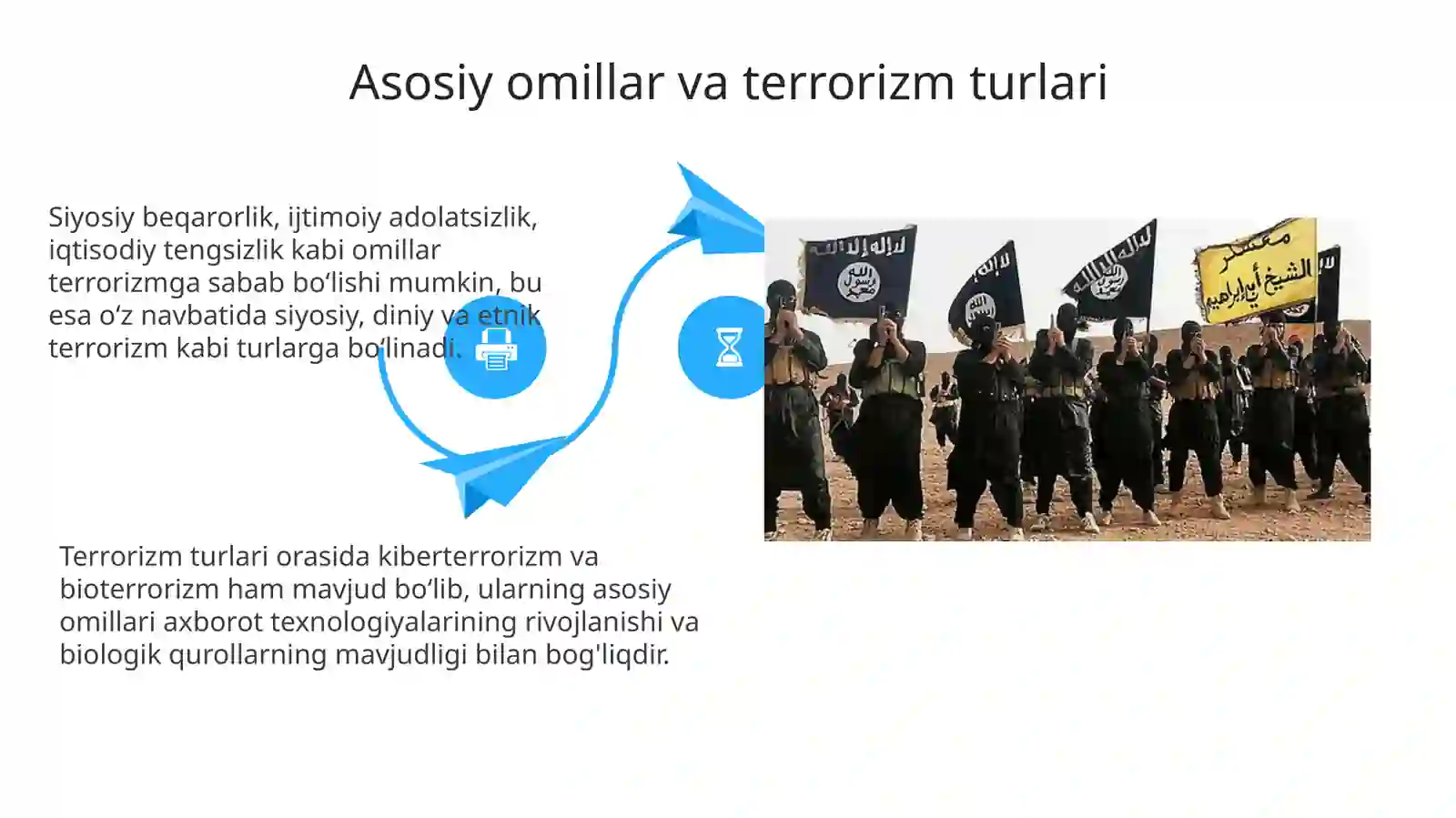 Asosiy omillar va terrorizm turlari

Siyosiy beqarorlik, ijtimoiy adolatsizlik, iqtisodiy tengsizlik kabi omillar terrorizmga sabab bo‘lishi mumkin, bu esa o‘z navbatida siyosiy, diniy va etnik terrorizm kabi turlarga bo‘linadi.

Terrorizm turlari orasida kiberterrorizm va bioterrorizm ham mavjud bo‘lib, ularning asosiy omillari axborot texnologiyalarining rivojlanishi va biologik qurollarning mavjudligi bilan bog'liqdir.

لا إله إلا الله
الله رسول محمد
معسكر الشيخ أبي إبراهيم